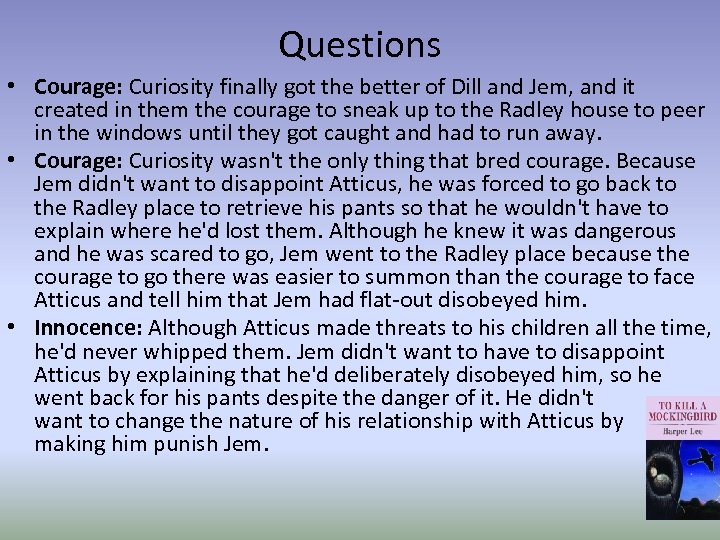 Questions

• **Courage:** Curiosity finally got the better of Dill and Jem, and it created in them the courage to sneak up to the Radley house to peer in the windows until they got caught and had to run away.

• **Courage:** Curiosity wasn't the only thing that bred courage. Because Jem didn't want to disappoint Atticus, he was forced to go back to the Radley place to retrieve his pants so that he wouldn't have to explain where he'd lost them. Although he knew it was dangerous and he was scared to go, Jem went to the Radley place because the courage to go there was easier to summon than the courage to face Atticus and tell him that Jem had flat-out disobeyed him.

• **Innocence:** Although Atticus made threats to his children all the time, he'd never whipped them. Jem didn't want to have to disappoint Atticus by explaining that he'd deliberately disobeyed him, so he went back for his pants despite the danger of it. He didn't want to change the nature of his relationship with Atticus by making him punish Jem.

TO KILL A MOCKINGBIRD
Harper Lee